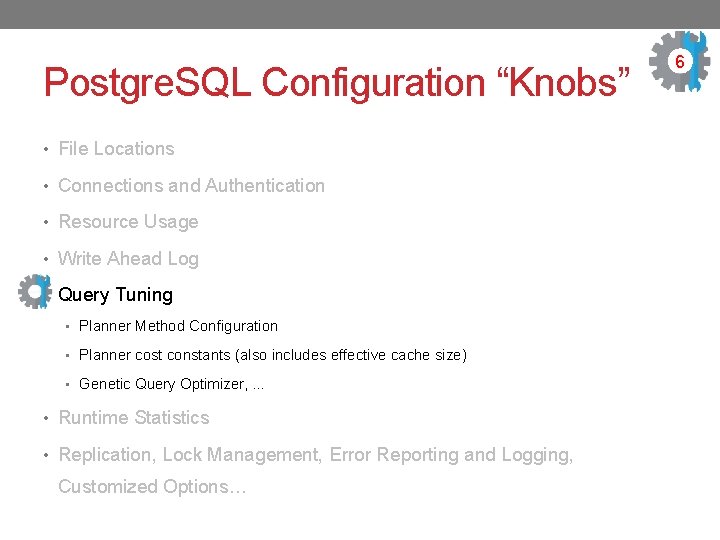 6

PostgreSQL Configuration “Knobs”

• File Locations
• Connections and Authentication
• Resource Usage
• Write Ahead Log
Query Tuning
▪ Planner Method Configuration
▪ Planner cost constants (also includes effective cache size)
▪ Genetic Query Optimizer, ...
• Runtime Statistics
• Replication, Lock Management, Error Reporting and Logging, Customized Options…